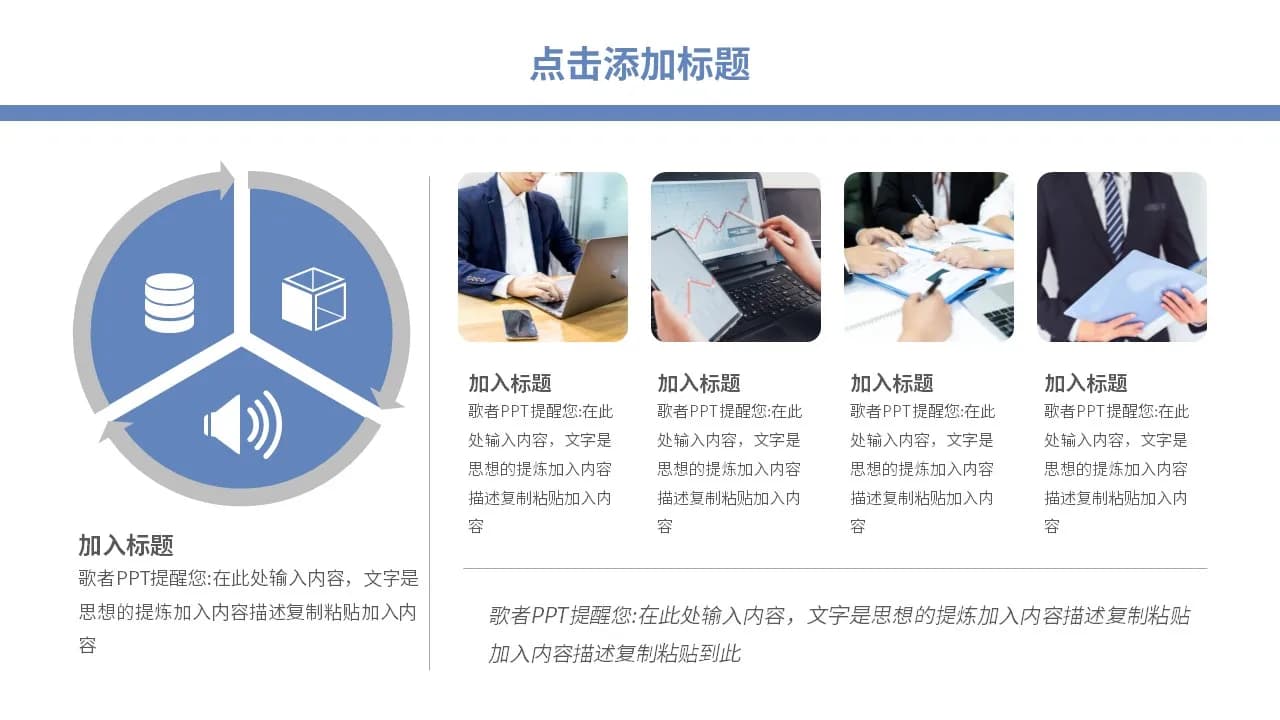 点击添加标题

加入标题
歌者PPT提醒您:在此处输入内容，文字是思想的提炼加入内容描述复制粘贴加入内容

加入标题
歌者PPT提醒您:在此处输入内容，文字是思想的提炼加入内容描述复制粘贴加入内容

加入标题
歌者PPT提醒您:在此处输入内容，文字是思想的提炼加入内容描述复制粘贴加入内容

加入标题
歌者PPT提醒您:在此处输入内容，文字是思想的提炼加入内容描述复制粘贴加入内容

加入标题
歌者PPT提醒您:在此处输入内容，文字是思想的提炼加入内容描述复制粘贴加入内容

歌者PPT提醒您:在此处输入内容，文字是思想的提炼加入内容描述复制粘贴加入内容描述复制粘贴到此